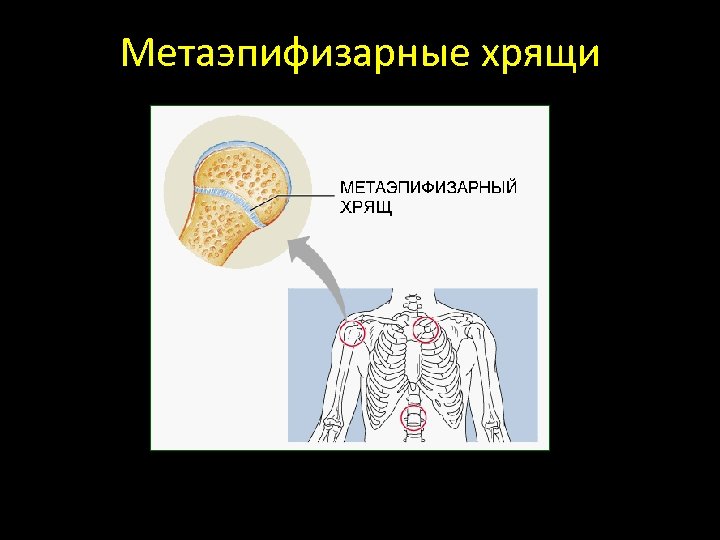 Метаэпифизарные хрящи

МЕТАЭПИФИЗАРНЫЙ ХРЯЩ